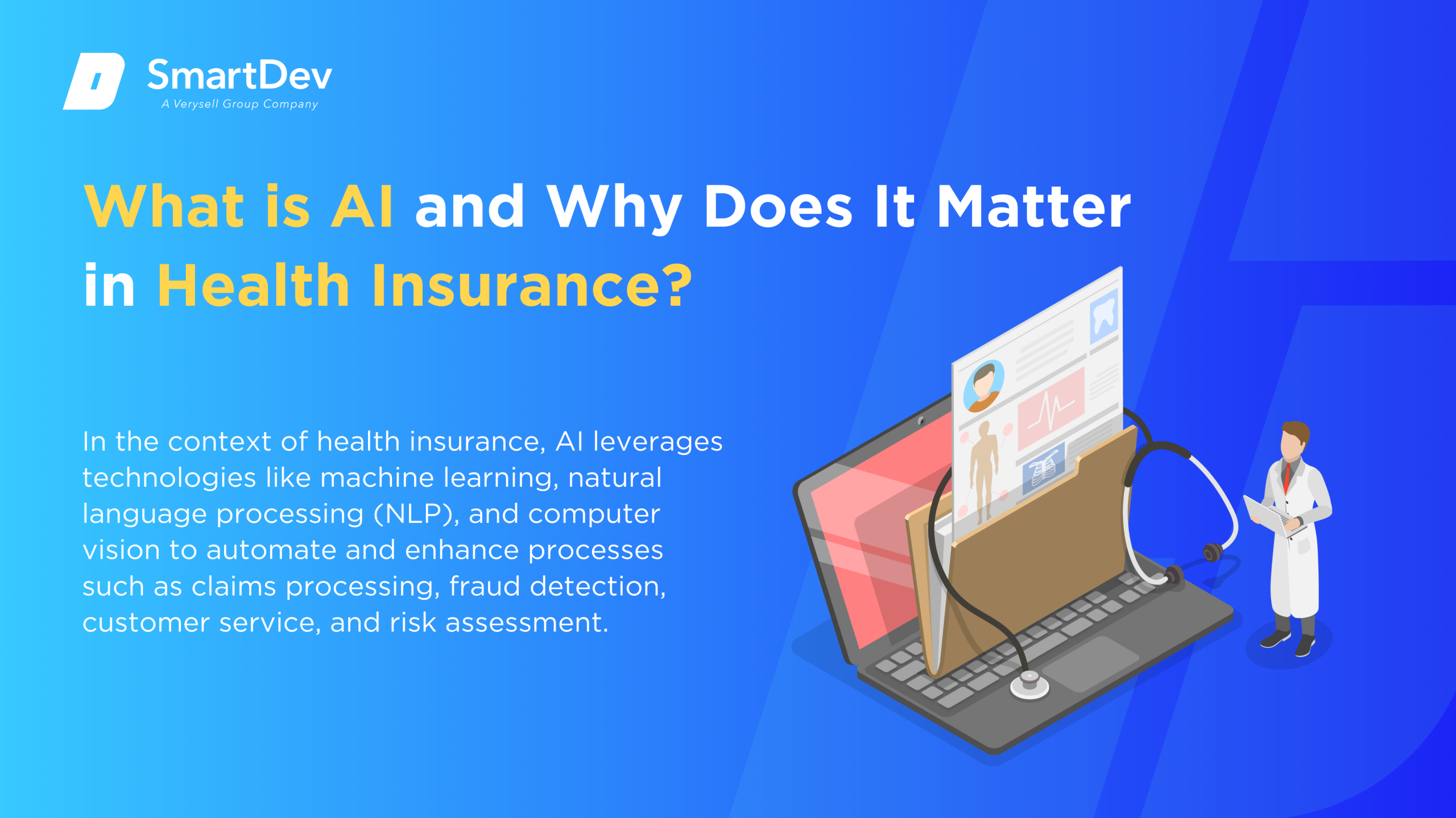 SmartDev
A Verysell Group Company

What is AI and Why Does It Matter in Health Insurance?

In the context of health insurance, AI leverages technologies like machine learning, natural language processing (NLP), and computer vision to automate and enhance processes such as claims processing, fraud detection, customer service, and risk assessment.